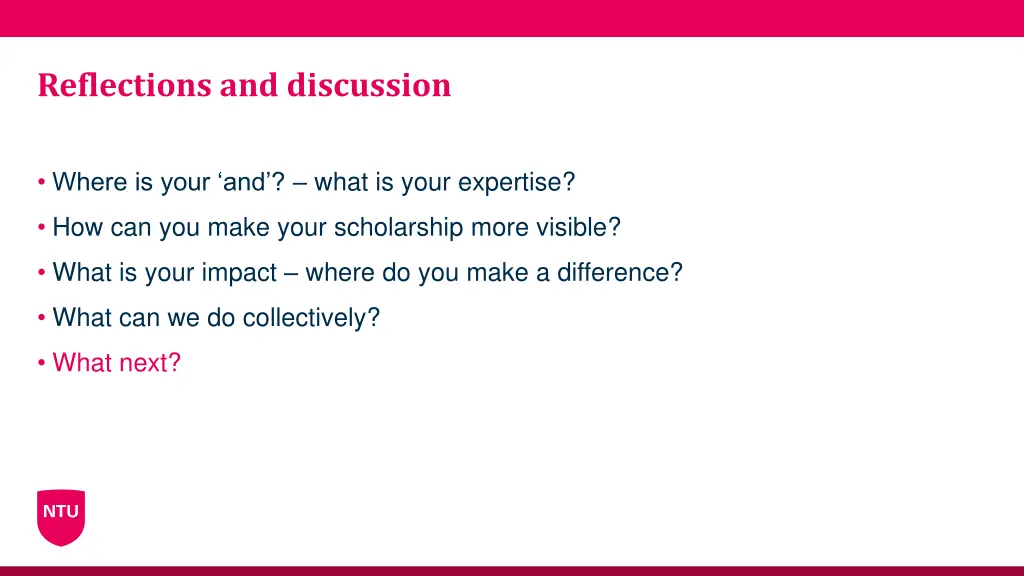 Reflections and discussion

• Where is your ‘and’? – what is your expertise?
• How can you make your scholarship more visible?
• What is your impact – where do you make a difference?
• What can we do collectively?
• What next?

NTU